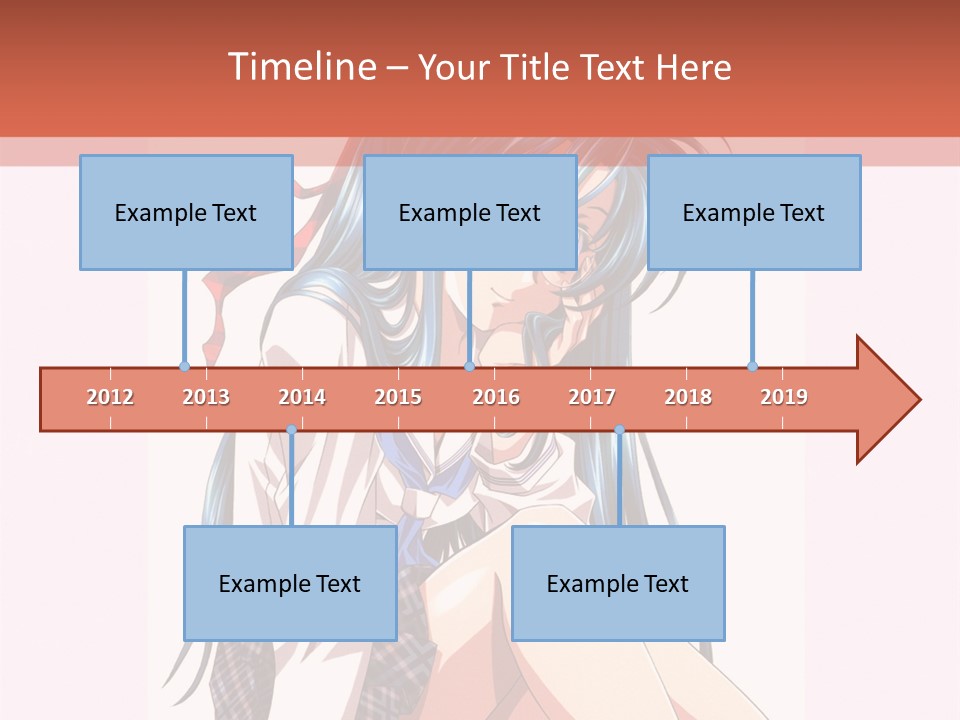 Timeline – Your Title Text Here

Example Text

Example Text

Example Text

2012 2013 2014 2015 2016 2017 2018 2019

Example Text

Example Text